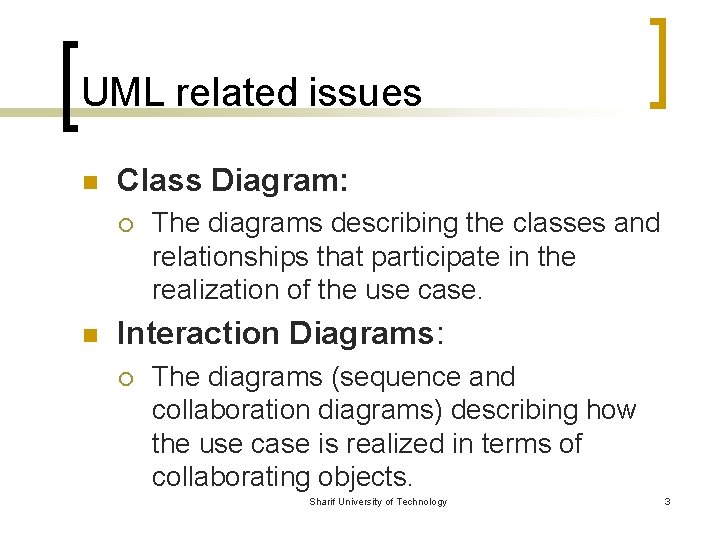 UML related issues

Class Diagram:

The diagrams describing the classes and relationships that participate in the realization of the use case.

Interaction Diagrams:

The diagrams (sequence and collaboration diagrams) describing how the use case is realized in terms of collaborating objects.

Sharif University of Technology

3